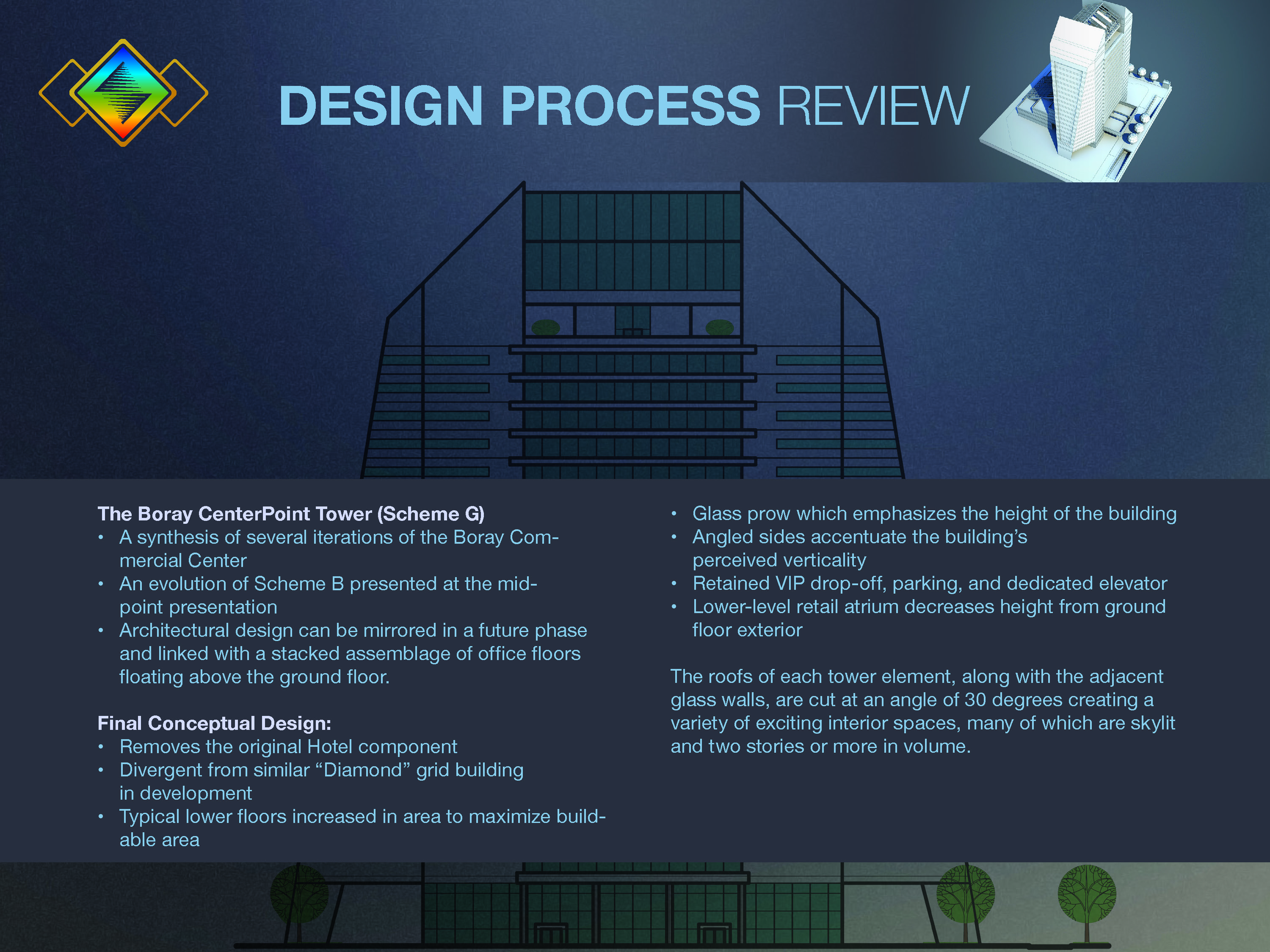 DESIGN PROCESS REVIEW

The Boray CenterPoint Tower (Scheme G)
• A synthesis of several iterations of the Boray Commercial Center
• An evolution of Scheme B presented at the midpoint presentation
• Architectural design can be mirrored in a future phase and linked with a stacked assemblage of office floors floating above the ground floor.

Final Conceptual Design:
• Removes the original Hotel component
• Divergent from similar “Diamond” grid building in development
• Typical lower floors increased in area to maximize buildable area
• Glass prow which emphasizes the height of the building
• Angled sides accentuate the building’s perceived verticality
• Retained VIP drop-off, parking, and dedicated elevator
• Lower-level retail atrium decreases height from ground floor exterior

The roofs of each tower element, along with the adjacent glass walls, are cut at an angle of 30 degrees creating a variety of exciting interior spaces, many of which are skylit and two stories or more in volume.